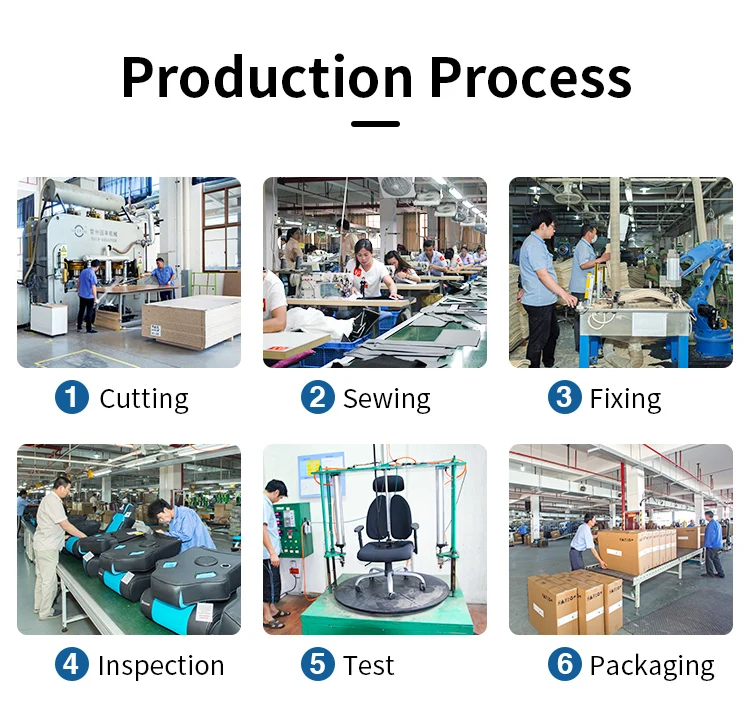 Production Process

1 Cutting

2 Sewing

3 Fixing

4 Inspection

5 Test

6 Packaging